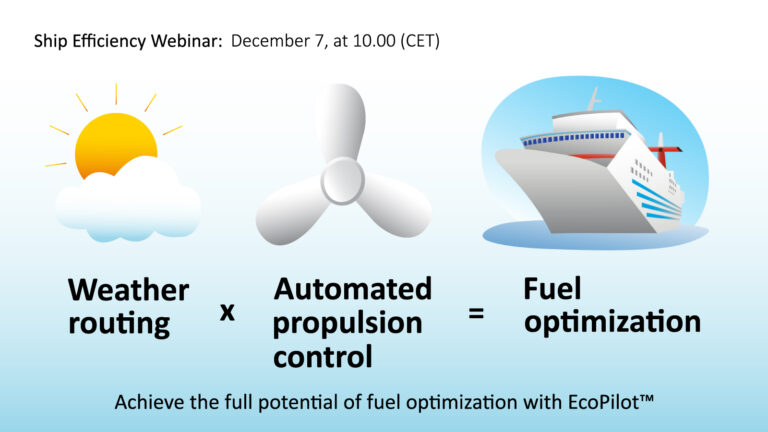 Ship Efficiency Webinar: December 7, at 10.00 (CET)

Weather routing x Automated propulsion control = Fuel optimization

Achieve the full potential of fuel optimization with EcoPilot™